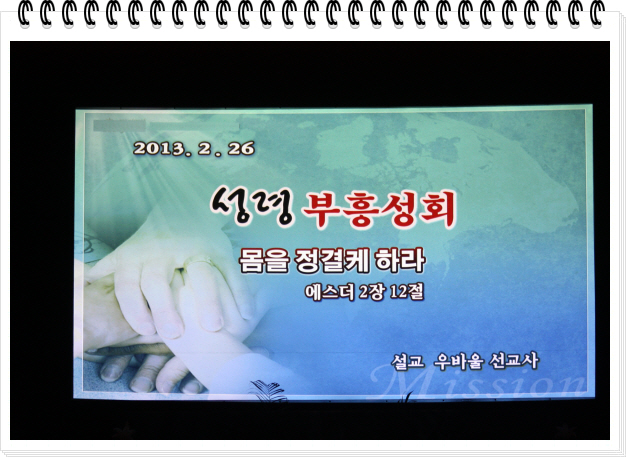 2013. 2. 26

성령 부흥성회

몸을 정결케 하라

에스더 2장 12절

설교 우바울 선교사

Mission